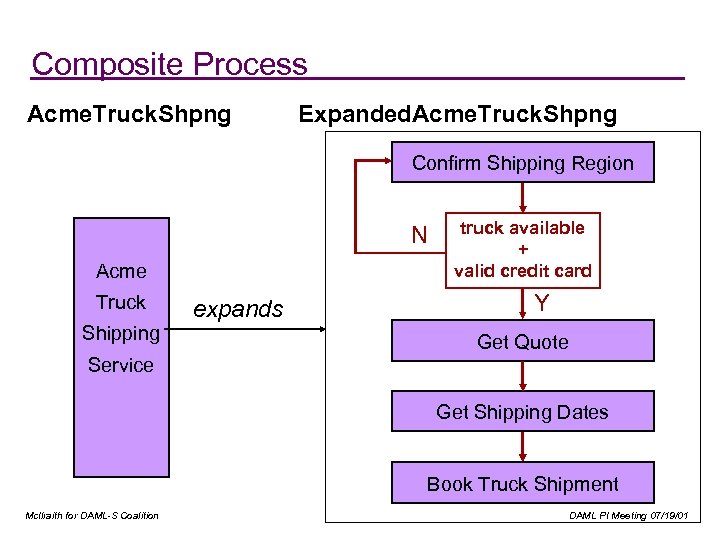 Composite Process

AcmeTruckShpng

ExpandedAcmeTruckShpng

Acme Truck Shipping Service

expands

Confirm Shipping Region

N

truck available
+
valid credit card

Y

Get Quote

Get Shipping Dates

Book Truck Shipment

McIlraith for DAML-S Coalition

DAML PI Meeting 07/19/01